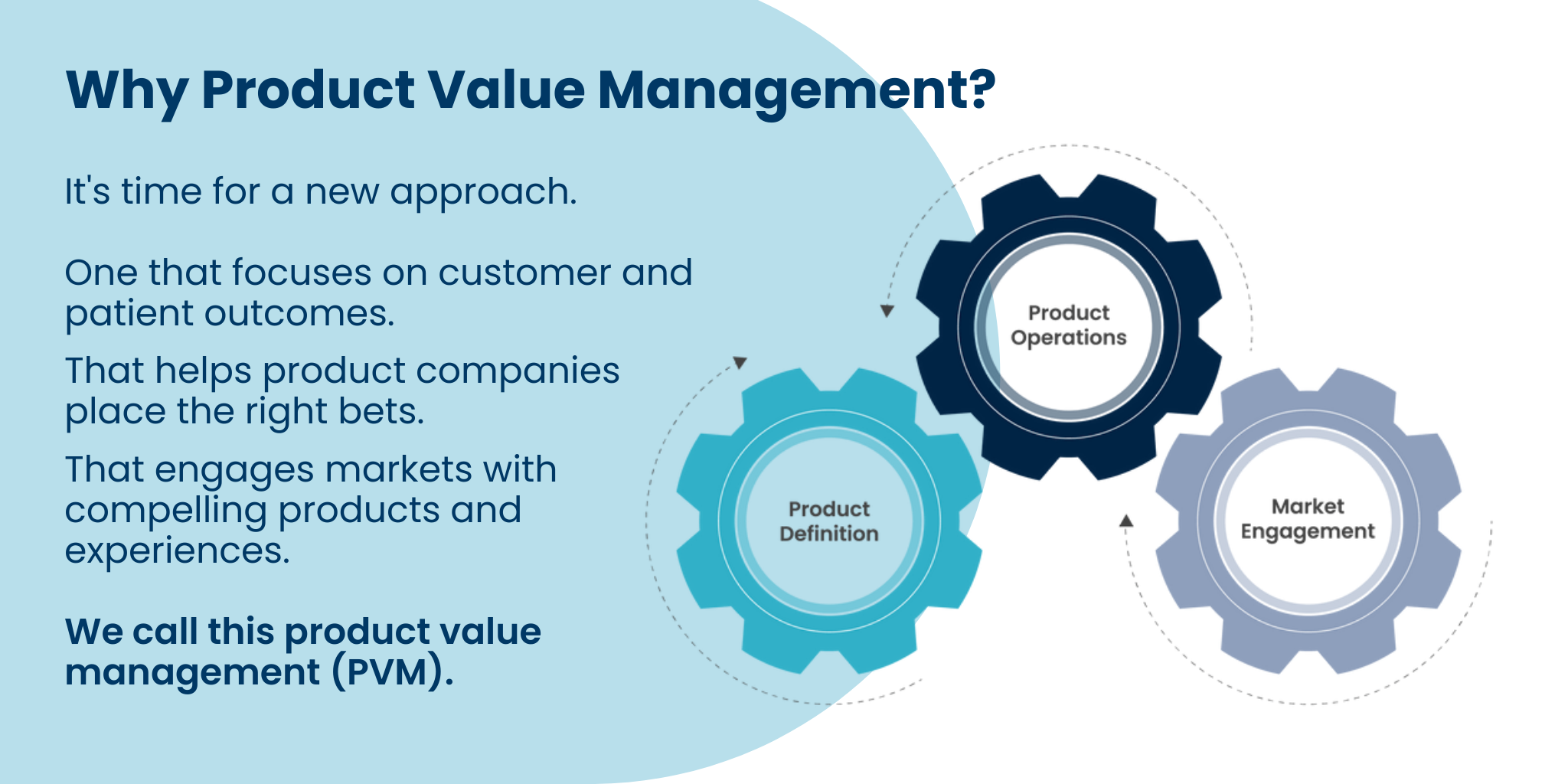 Why Product Value Management?

It's time for a new approach.

One that focuses on customer and patient outcomes.

That helps product companies place the right bets.

That engages markets with compelling products and experiences.

We call this product value management (PVM).

Product Operations

Product Definition

Market Engagement